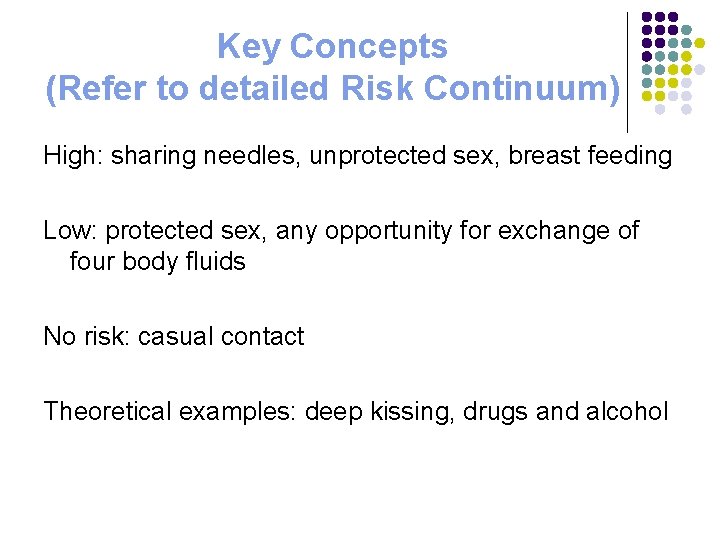 Key Concepts
(Refer to detailed Risk Continuum)

High: sharing needles, unprotected sex, breast feeding

Low: protected sex, any opportunity for exchange of four body fluids

No risk: casual contact

Theoretical examples: deep kissing, drugs and alcohol